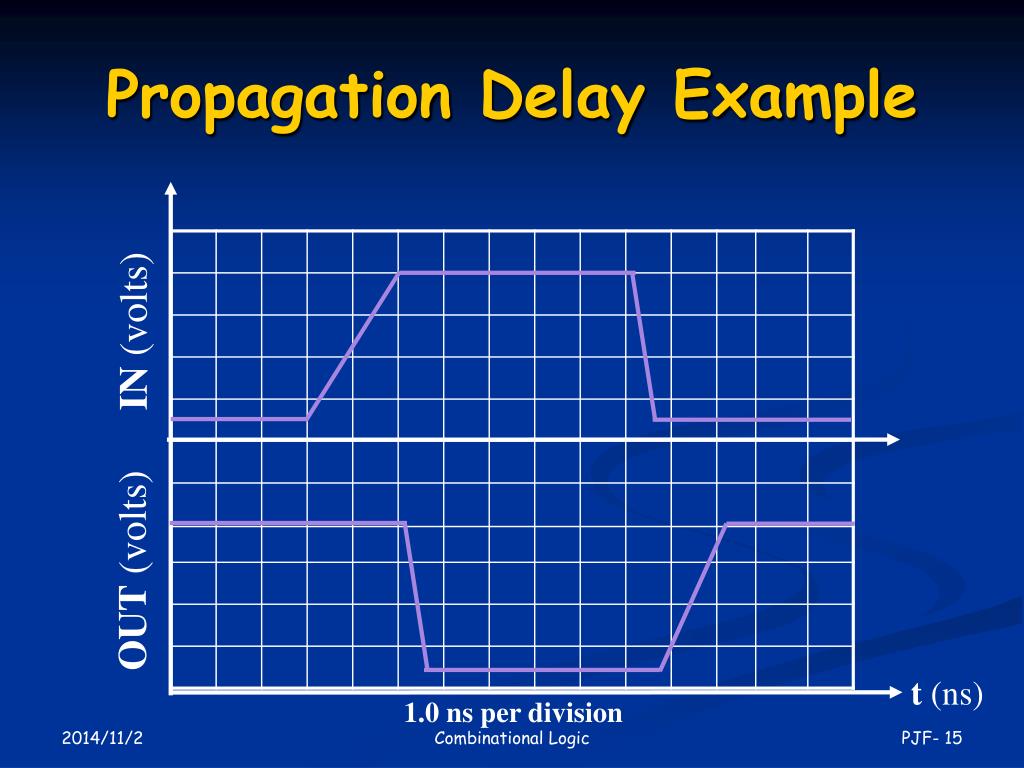 Propagation Delay Example

IN (volts)

OUT (volts)

t (ns)

1.0 ns per division

2014/11/2

Combinational Logic

PJF- 15